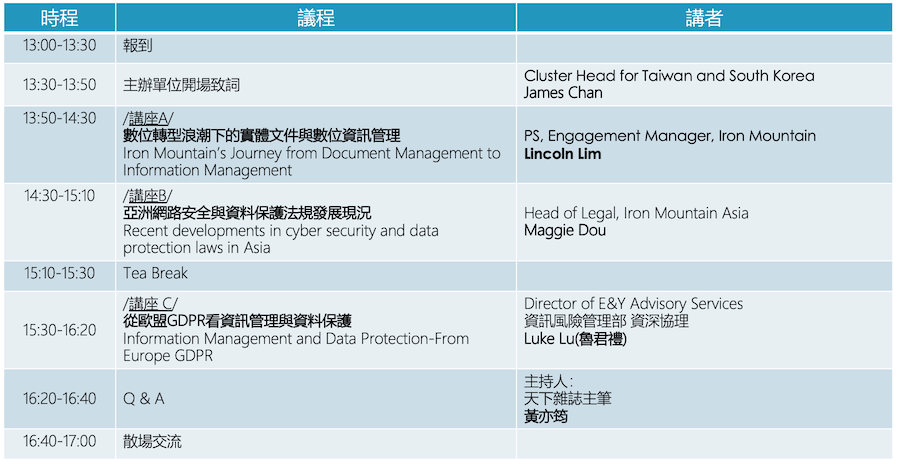 | 時程 | 議程 | 講者 |
|---|---|---|
| 13:00-13:30 | 報到 | |
| 13:30-13:50 | 主辦單位開場致詞 | Cluster Head for Taiwan and South Korea James Chan |
| 13:50-14:30 | /講座A/ 數位轉型浪潮下的實體文件與數位資訊管理 Iron Mountain's Journey from Document Management to Information Management | PS, Engagement Manager, Iron Mountain Lincoln Lim |
| 14:30-15:10 | /講座B/ 亞洲網路安全與資料保護法規發展現況 Recent developments in cyber security and data protection laws in Asia | Head of Legal, Iron Mountain Asia Maggie Dou |
| 15:10-15:30 | Tea Break | |
| 15:30-16:20 | /講座 C/ 從歐盟GDPR看資訊管理與資料保護 Information Management and Data Protection-From Europe GDPR | Director of E&Y Advisory Services 資訊風險管理部 資深協理 Luke Lu(魯君禮) |
| 16:20-16:40 | Q & A | 主持人： 天下雜誌主筆 黃亦筠 |
| 16:40-17:00 | 散場交流 | |